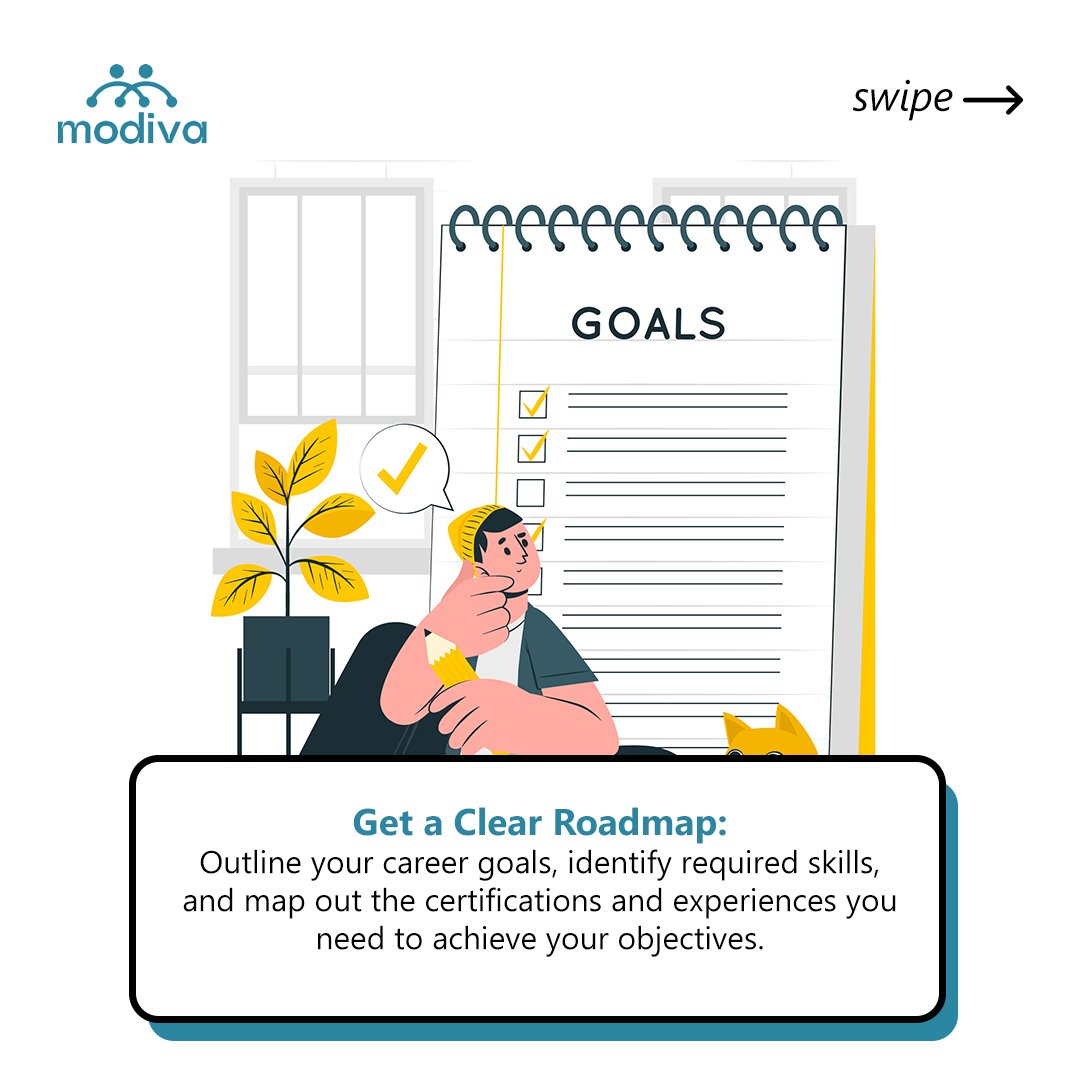 modiva

swipe

GOALS

Get a Clear Roadmap:
Outline your career goals, identify required skills, and map out the certifications and experiences you need to achieve your objectives.